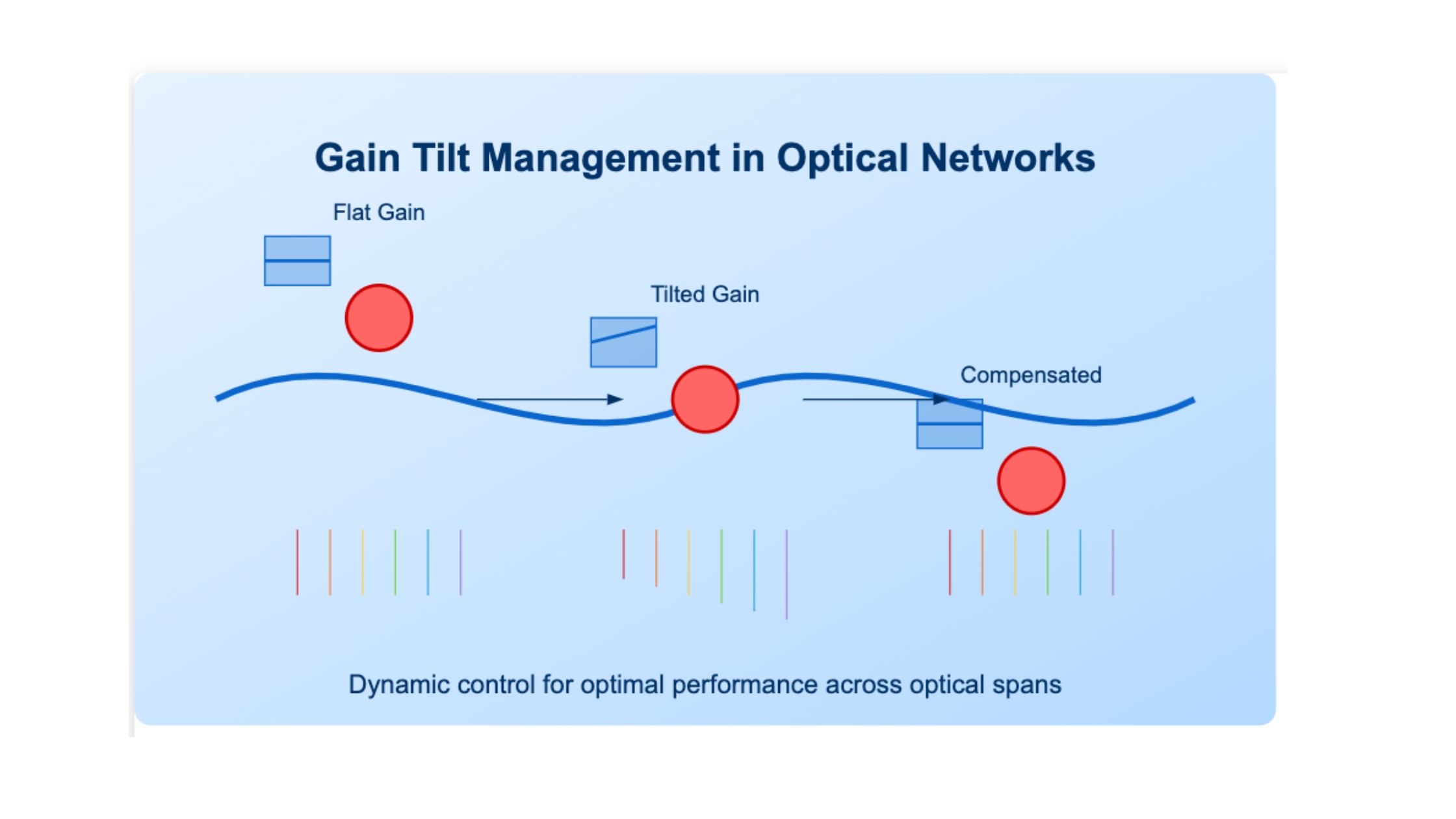 Gain Tilt Management in Optical Networks

Flat Gain

Tilted Gain

Compensated

Dynamic control for optimal performance across optical spans